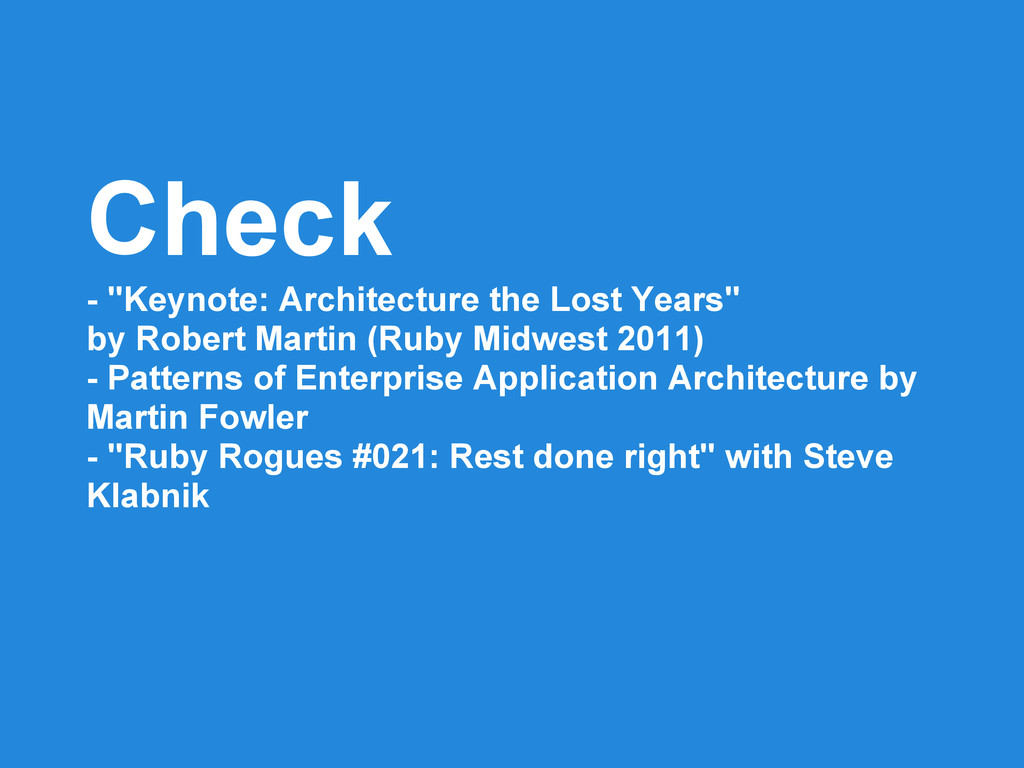 Check

- "Keynote: Architecture the Lost Years" by Robert Martin (Ruby Midwest 2011)
- Patterns of Enterprise Application Architecture by Martin Fowler
- "Ruby Rogues #021: Rest done right" with Steve Klabnik